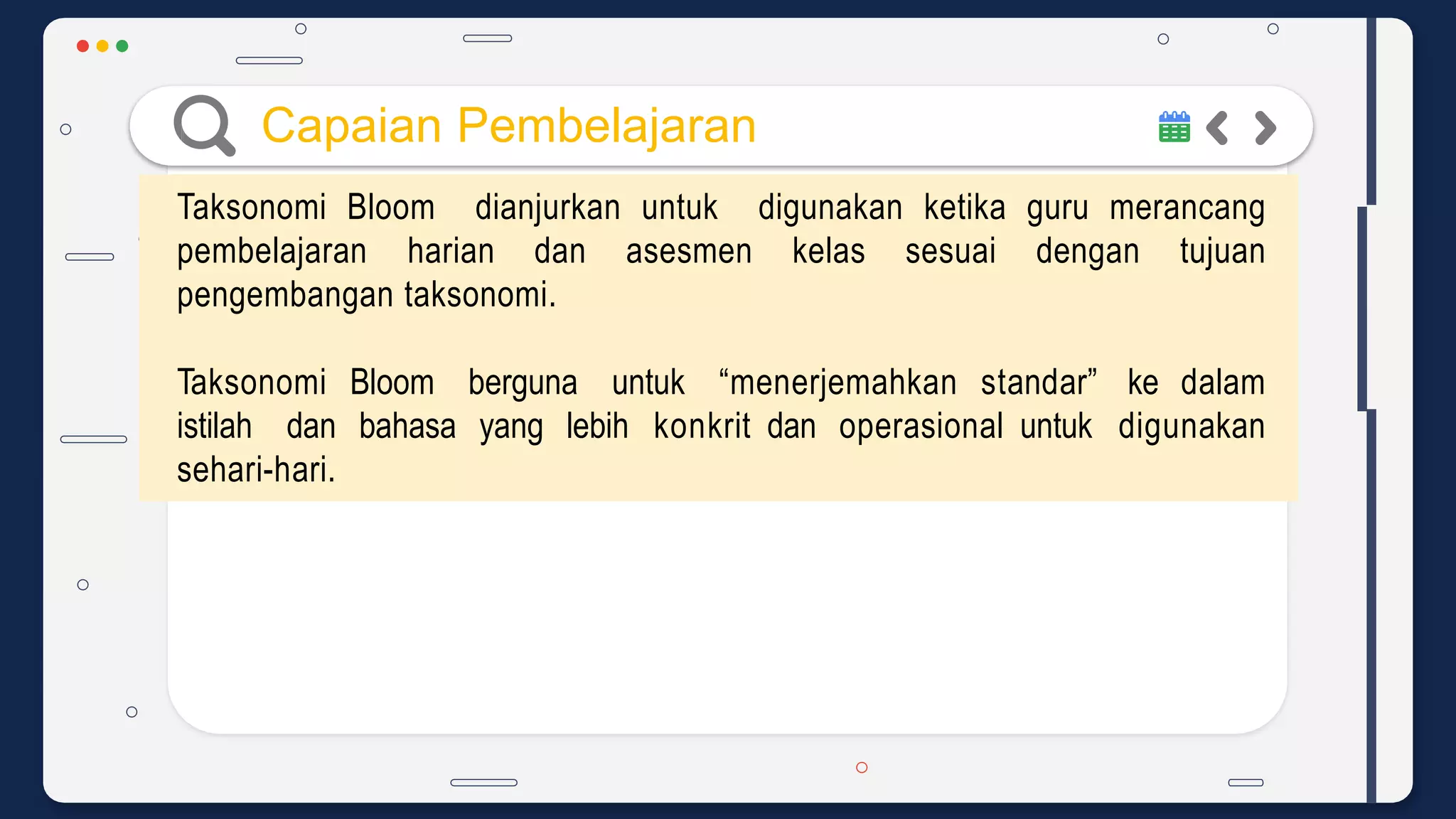 Capaian Pembelajaran

Taksonomi Bloom dianjurkan untuk digunakan ketika guru merancang pembelajaran harian dan asesmen kelas sesuai dengan tujuan pengembangan taksonomi.

Taksonomi Bloom berguna untuk “menerjemahkan standar” ke dalam istilah dan bahasa yang lebih konkrit dan operasional untuk digunakan sehari-hari.